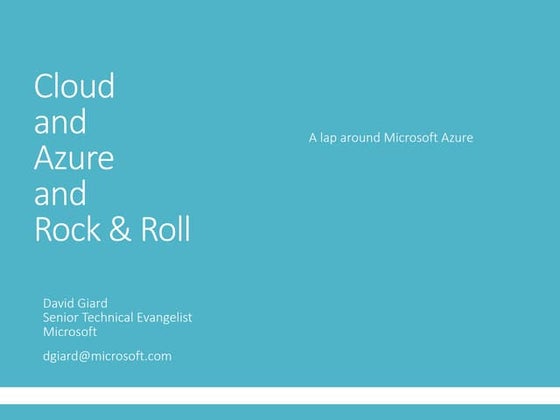 Cloud and Azure and Rock & Roll

A lap around Microsoft Azure

David Giard
Senior Technical Evangelist
Microsoft

dgiard@microsoft.com